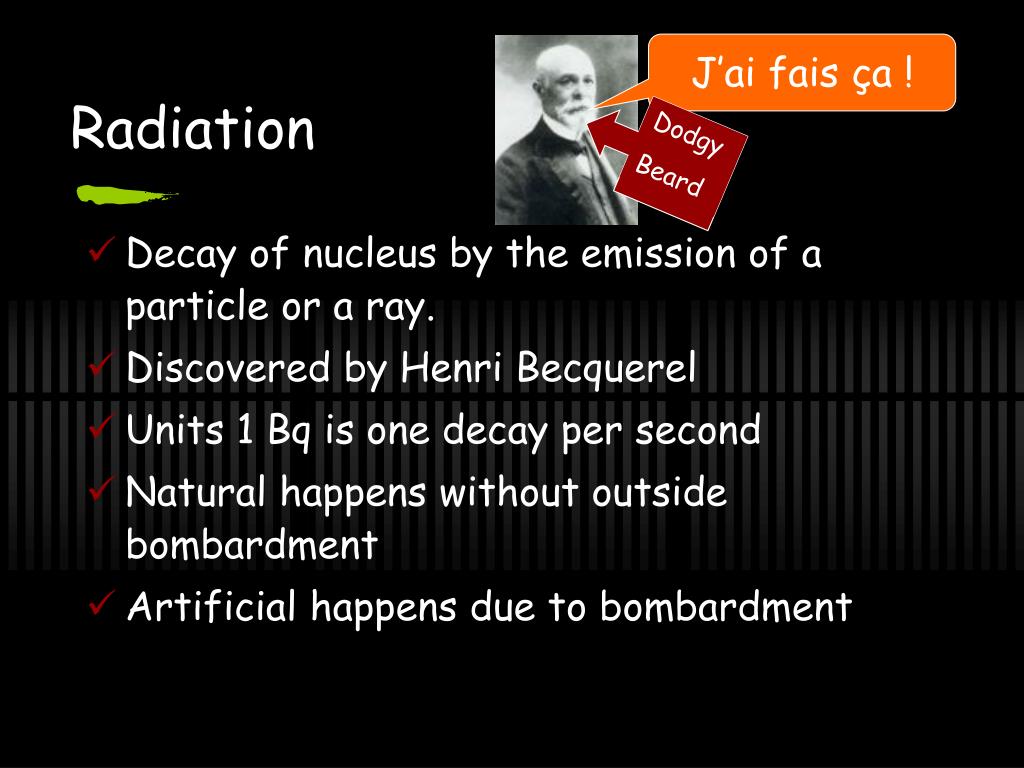 Radiation

J'ai fais ça !

Dodgy Beard

✓ Decay of nucleus by the emission of a particle or a ray.
✓ Discovered by Henri Becquerel
✓ Units 1 Bq is one decay per second
✓ Natural happens without outside bombardment
✓ Artificial happens due to bombardment